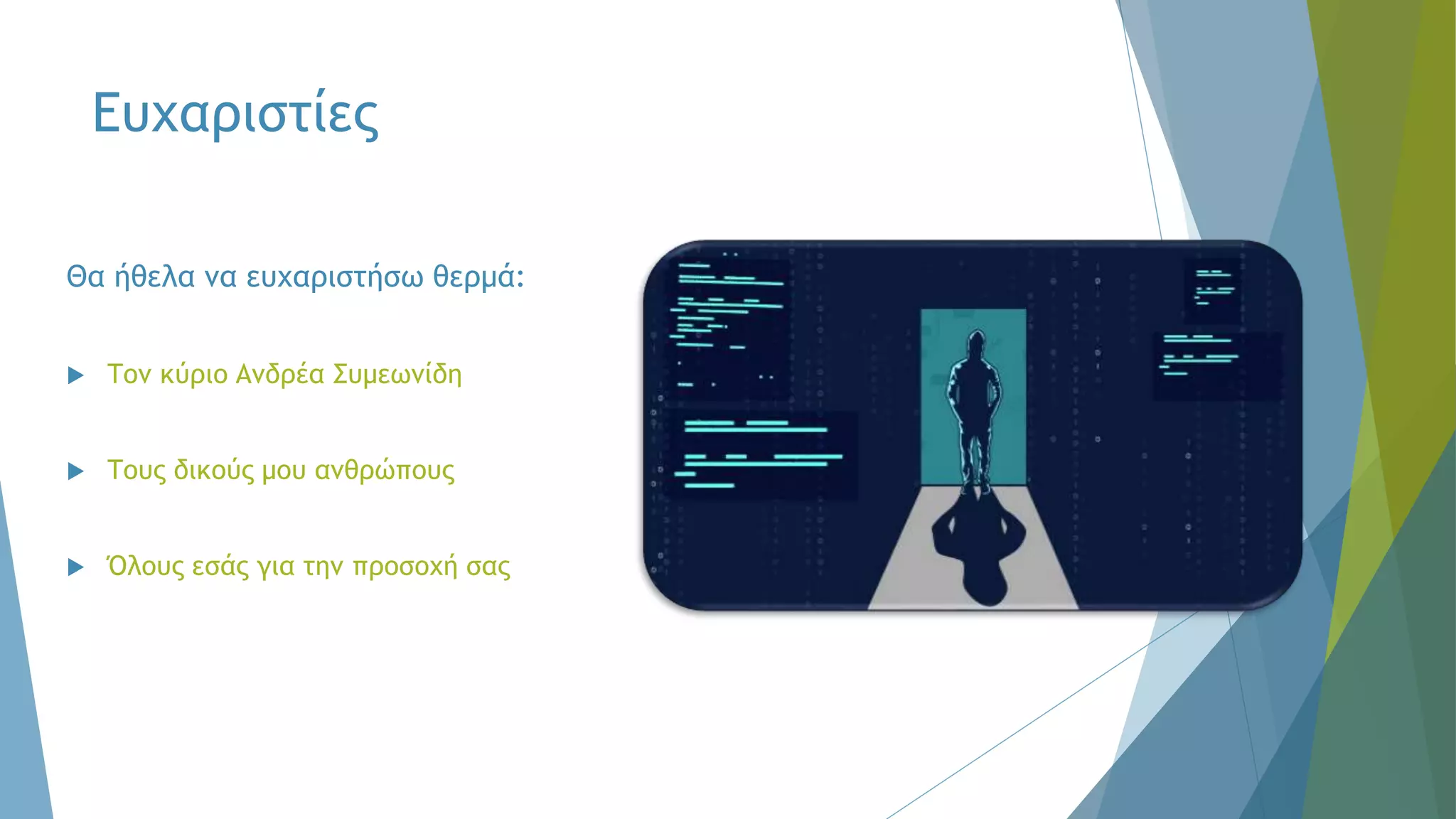 Ευχαριστίες

Θα ήθελα να ευχαριστήσω θερμά:

Τον κύριο Ανδρέα Συμεωνίδη

Τους δικούς μου ανθρώπους

Όλους εσάς για την προσοχή σας